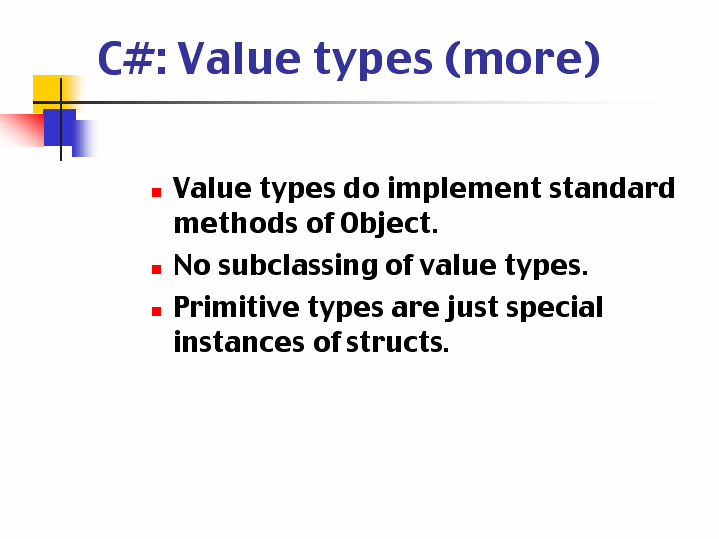 C#: Value types (more)

- Value types do implement standard methods of Object.
- No subclassing of value types.
- Primitive types are just special instances of structs.